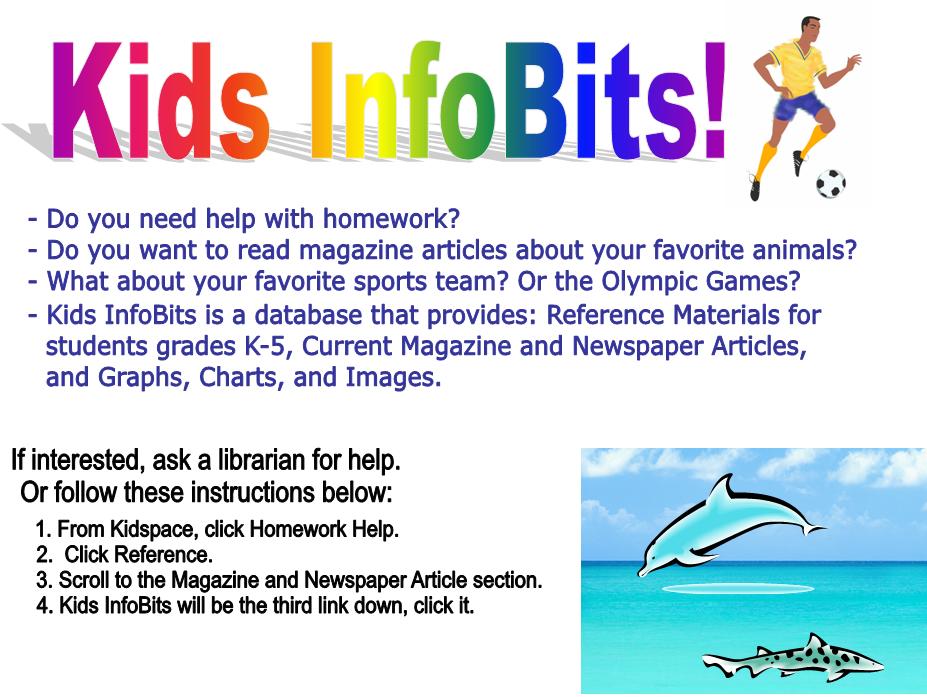 Kids InfoBits!

- Do you need help with homework?
- Do you want to read magazine articles about your favorite animals?
- What about your favorite sports team? Or the Olympic Games?
- Kids InfoBits is a database that provides: Reference Materials for students grades K-5, Current Magazine and Newspaper Articles, and Graphs, Charts, and Images.

If interested, ask a librarian for help.
Or follow these instructions below:

1. From Kidspace, click Homework Help.
2. Click Reference.
3. Scroll to the Magazine and Newspaper Article section.
4. Kids InfoBits will be the third link down, click it.